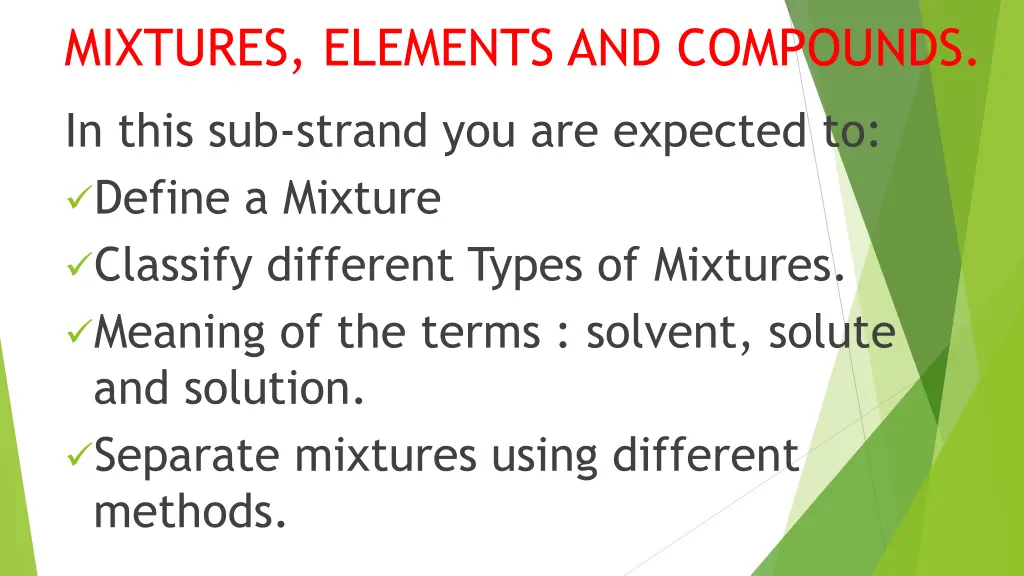 MIXTURES, ELEMENTS AND COMPOUNDS.

In this sub-strand you are expected to:

✓Define a Mixture

✓Classify different Types of Mixtures.

✓Meaning of the terms : solvent, solute and solution.

✓Separate mixtures using different methods.